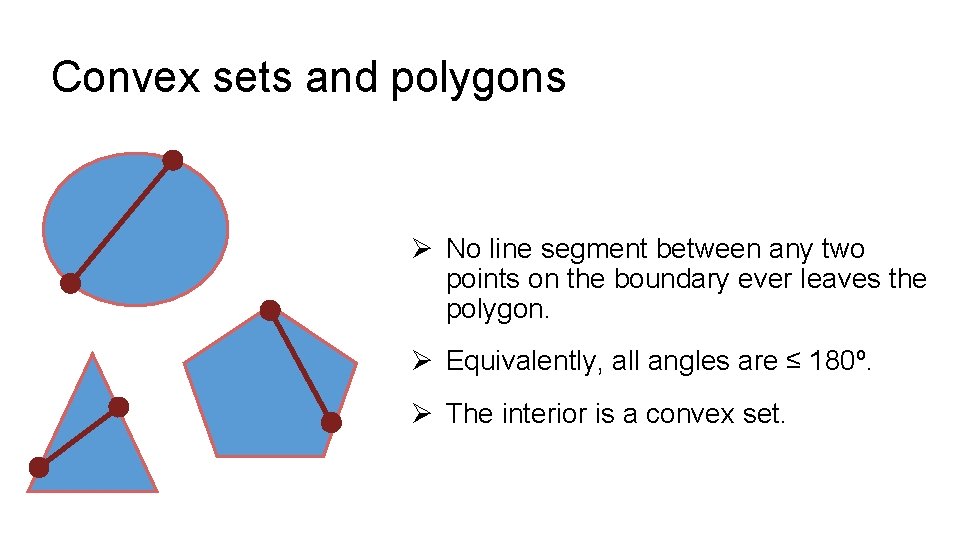 Convex sets and polygons

➢ No line segment between any two points on the boundary ever leaves the polygon.

➢ Equivalently, all angles are ≤ 180º.

➢ The interior is a convex set.